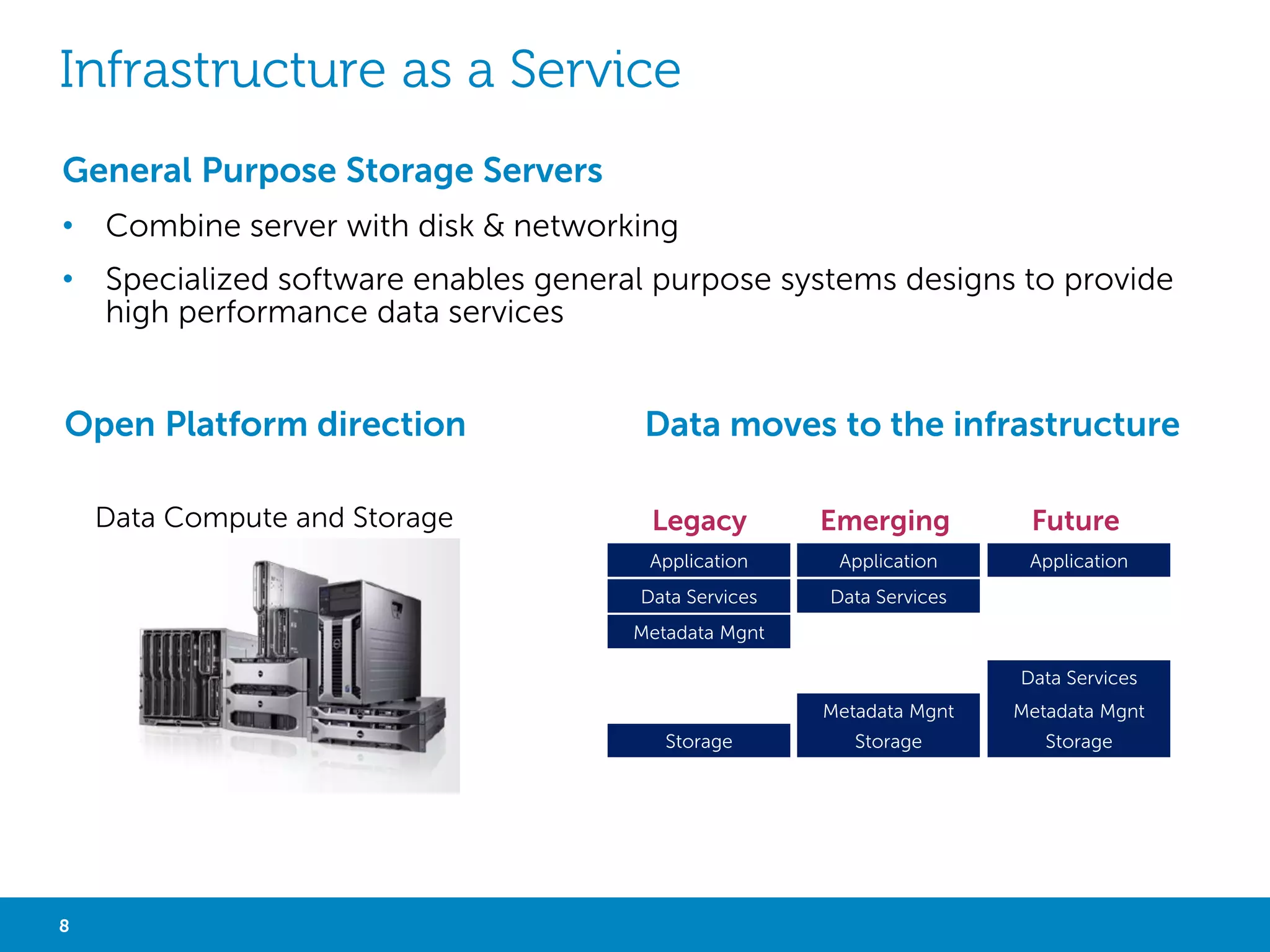 Infrastructure as a Service

General Purpose Storage Servers

• Combine server with disk & networking

• Specialized software enables general purpose systems designs to provide high performance data services

Open Platform direction

Data Compute and Storage

Data moves to the infrastructure

Legacy

Application

Data Services

Metadata Mgnt

Storage

Emerging

Application

Data Services

Metadata Mgnt

Storage

Future

Application

Data Services

Metadata Mgnt

Storage

8